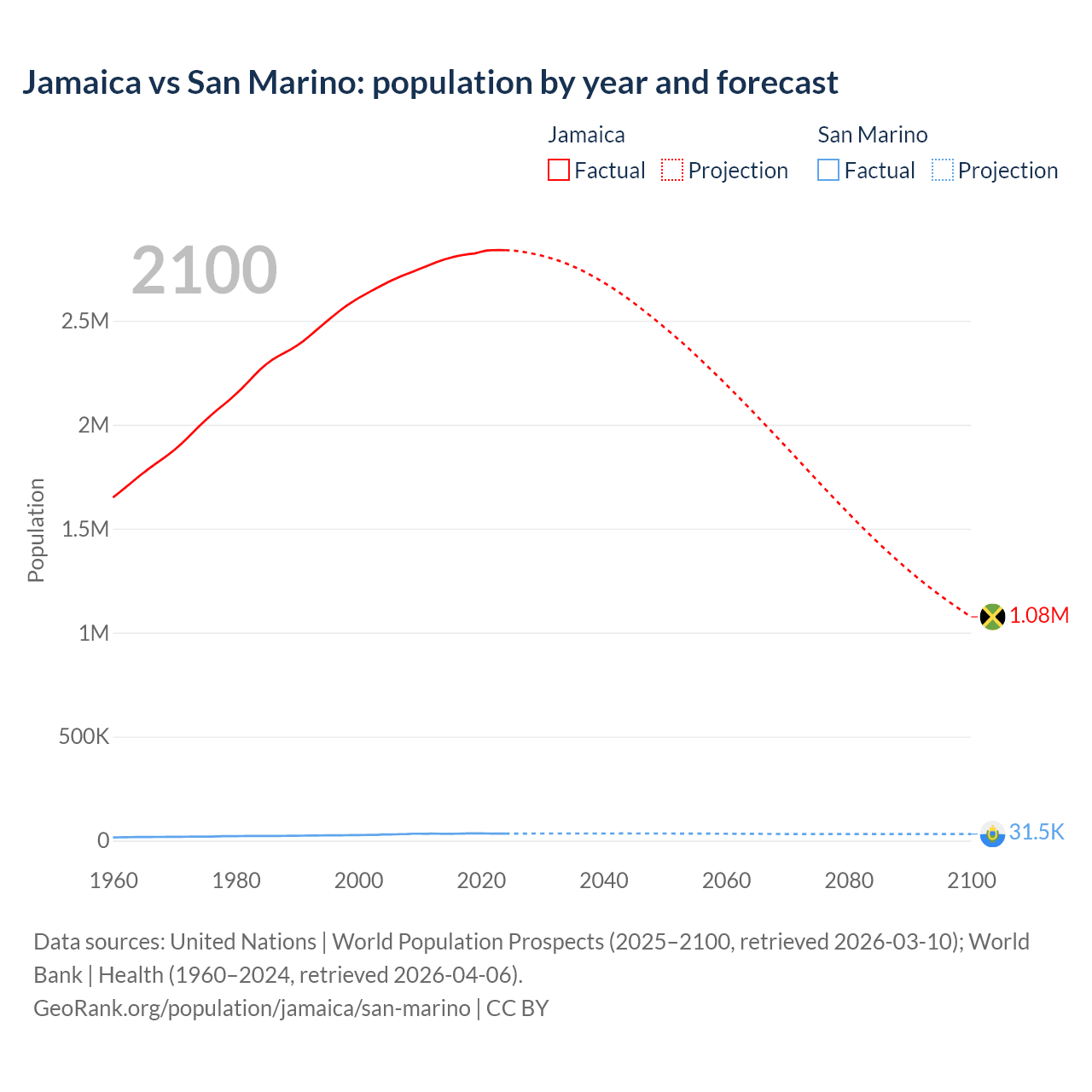 Jamaica vs San Marino: population by year and forecast

Jamaica
Factual Projection

San Marino
Factual Projection

2100

Population

2.5M
2M
1.5M
1M
500K
0

1.08M
31.5K

1960 1980 2000 2020 2040 2060 2080 2100

Data sources: United Nations | World Population Prospects (2025–2100, retrieved 2026-03-10); World Bank | Health (1960–2024, retrieved 2026-04-06).
GeoRank.org/population/jamaica/san-marino | CC BY